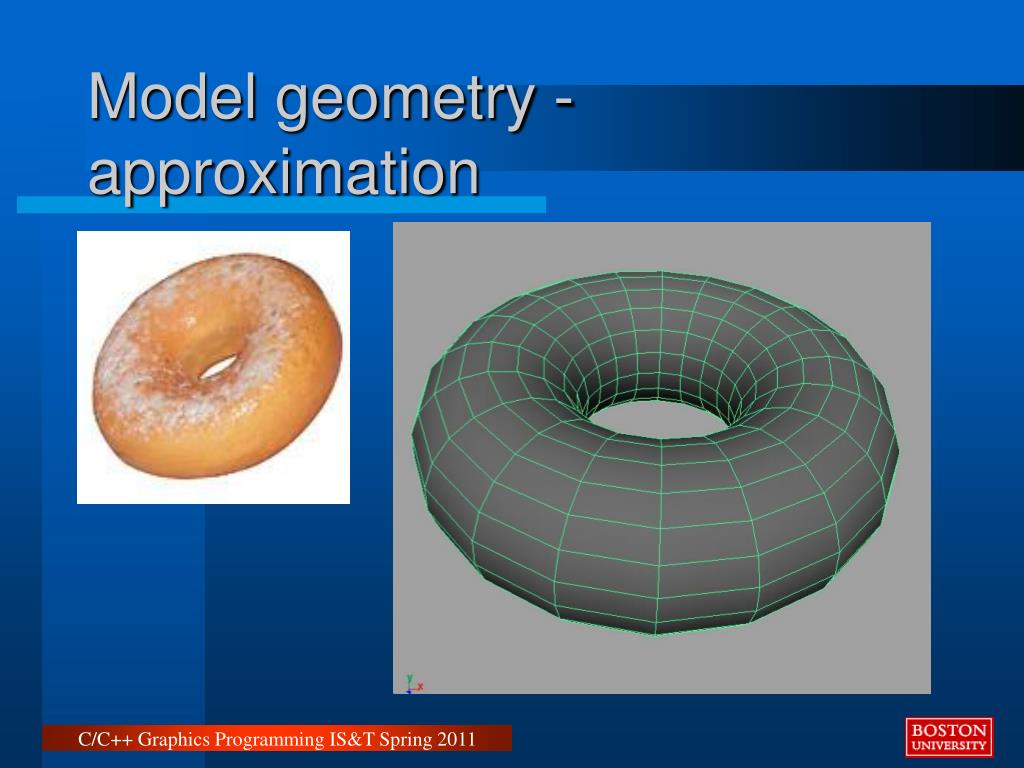 Model geometry - approximation

y
x

C/C++ Graphics Programming IS&T Spring 2011

BOSTON
UNIVERSITY